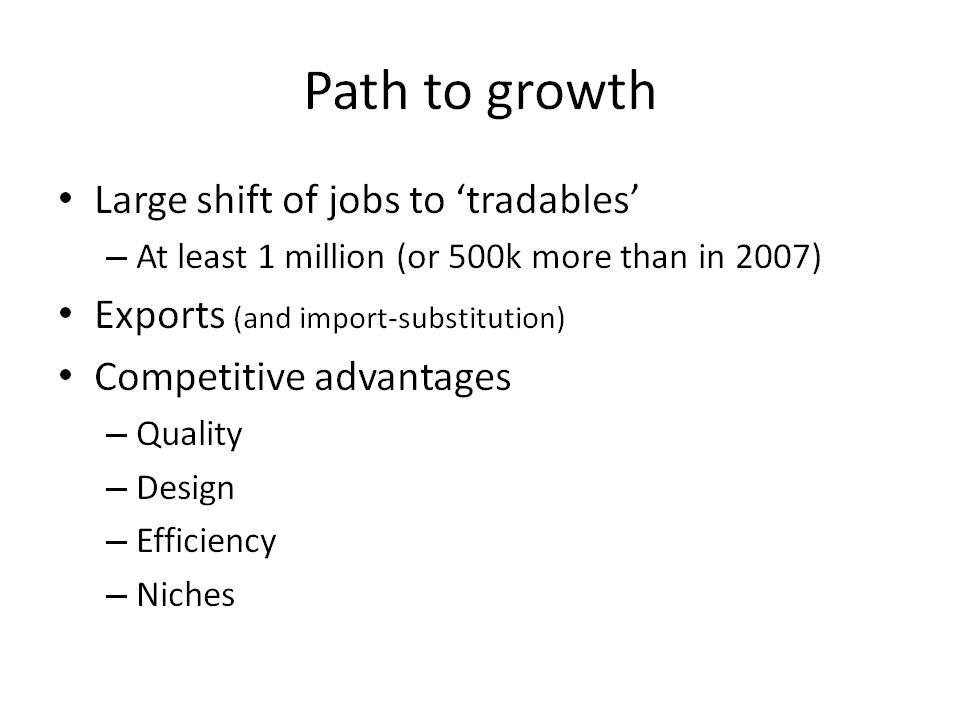 Path to growth

• Large shift of jobs to ‘tradables’
– At least 1 million (or 500k more than in 2007)
• Exports (and import-substitution)
• Competitive advantages
– Quality
– Design
– Efficiency
– Niches